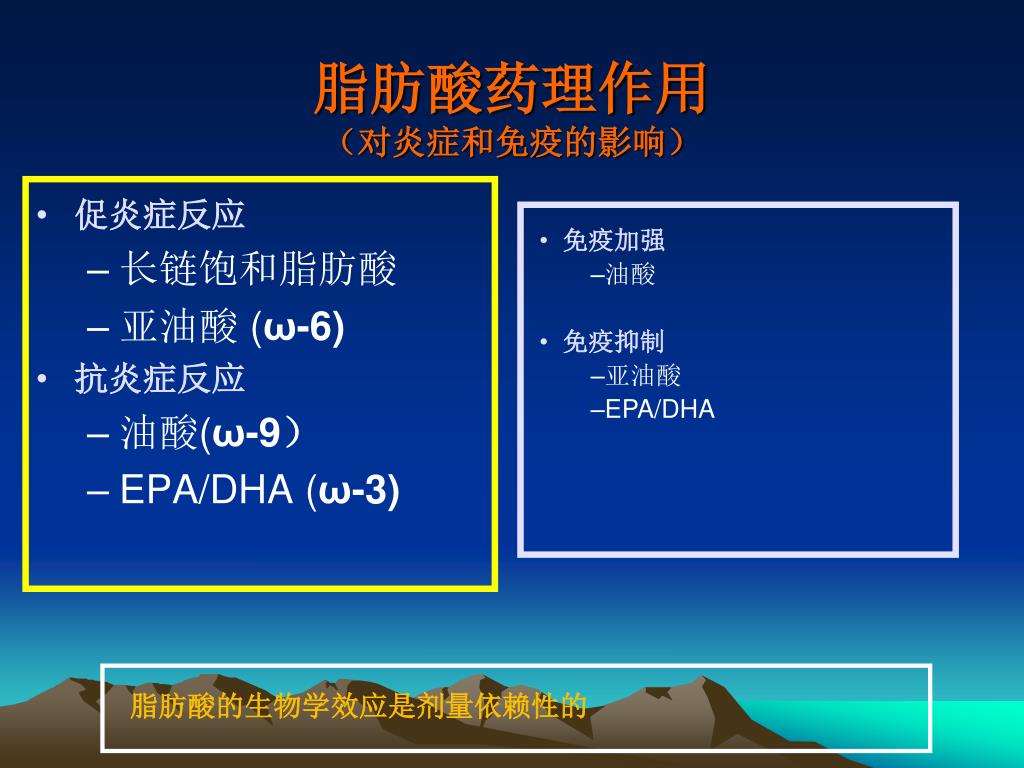 脂肪酸药理作用
（对炎症和免疫的影响）

• 促炎症反应
– 长链饱和脂肪酸
– 亚油酸 (ω-6)
• 抗炎症反应
– 油酸(ω-9）
– EPA/DHA (ω-3)

• 免疫加强
–油酸
• 免疫抑制
–亚油酸
–EPA/DHA

脂肪酸的生物学效应是剂量依赖性的